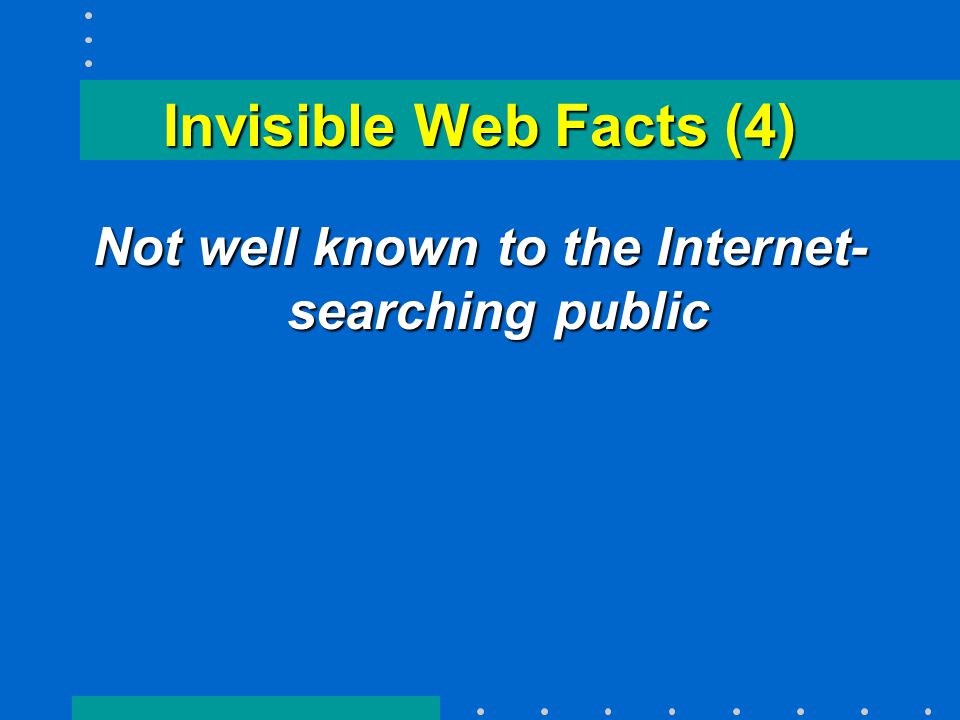 Invisible Web Facts (4)

Not well known to the Internet-searching public